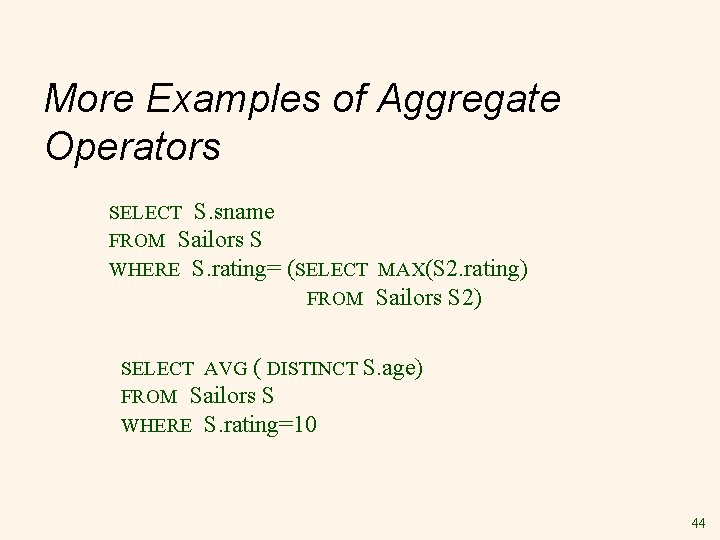 More Examples of Aggregate Operators

SELECT S.sname
FROM Sailors S
WHERE S.rating= (SELECT MAX(S2.rating)
FROM Sailors S2)

SELECT AVG ( DISTINCT S.age)
FROM Sailors S
WHERE S.rating=10

44